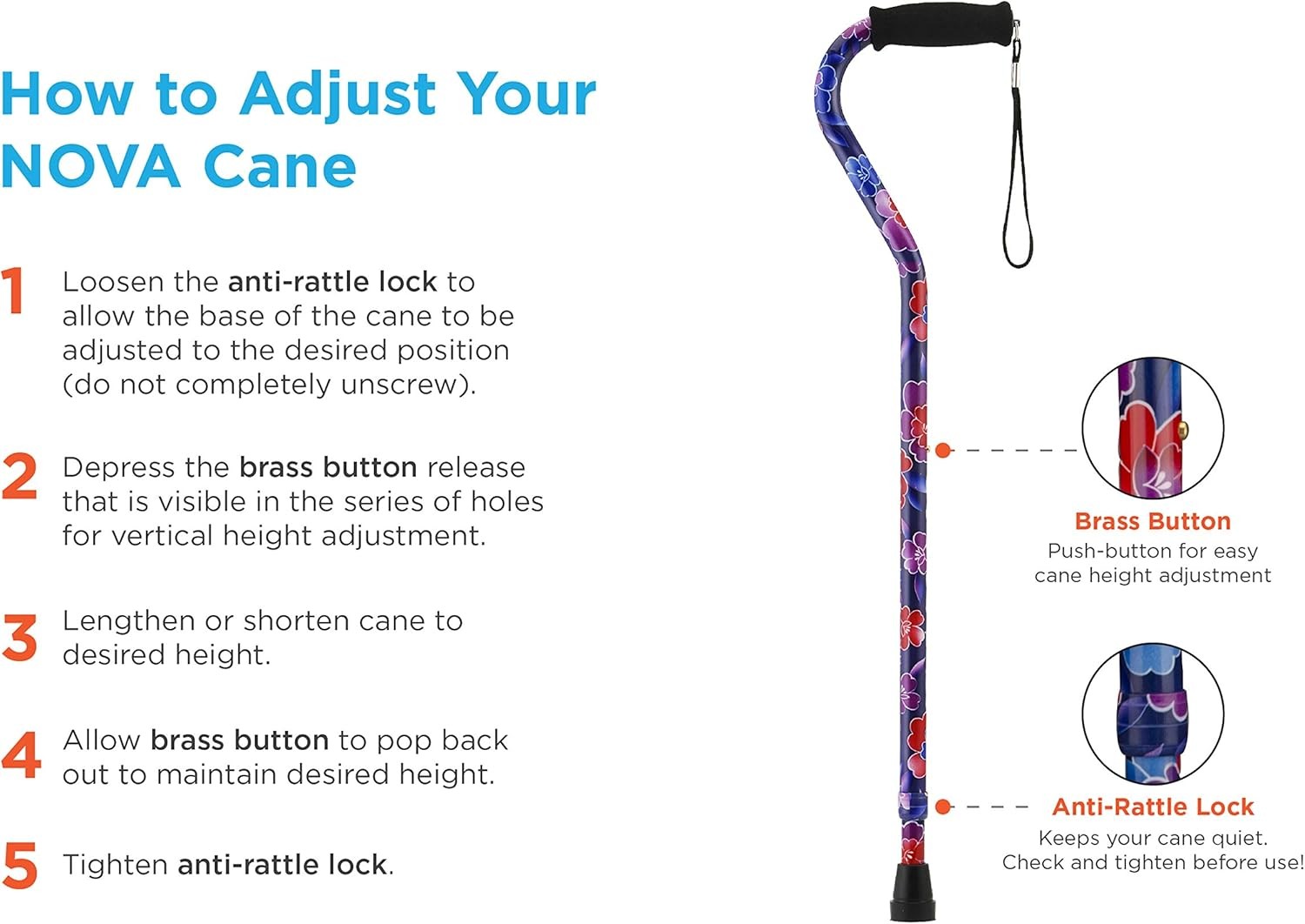 How to Adjust Your NOVA Cane

1 Loosen the anti-rattle lock to allow the base of the cane to be adjusted to the desired position (do not completely unscrew).

2 Depress the brass button release that is visible in the series of holes for vertical height adjustment.

3 Lengthen or shorten cane to desired height.

4 Allow brass button to pop back out to maintain desired height.

5 Tighten anti-rattle lock.

Brass Button
Push-button for easy cane height adjustment

Anti-Rattle Lock
Keeps your cane quiet. Check and tighten before use!